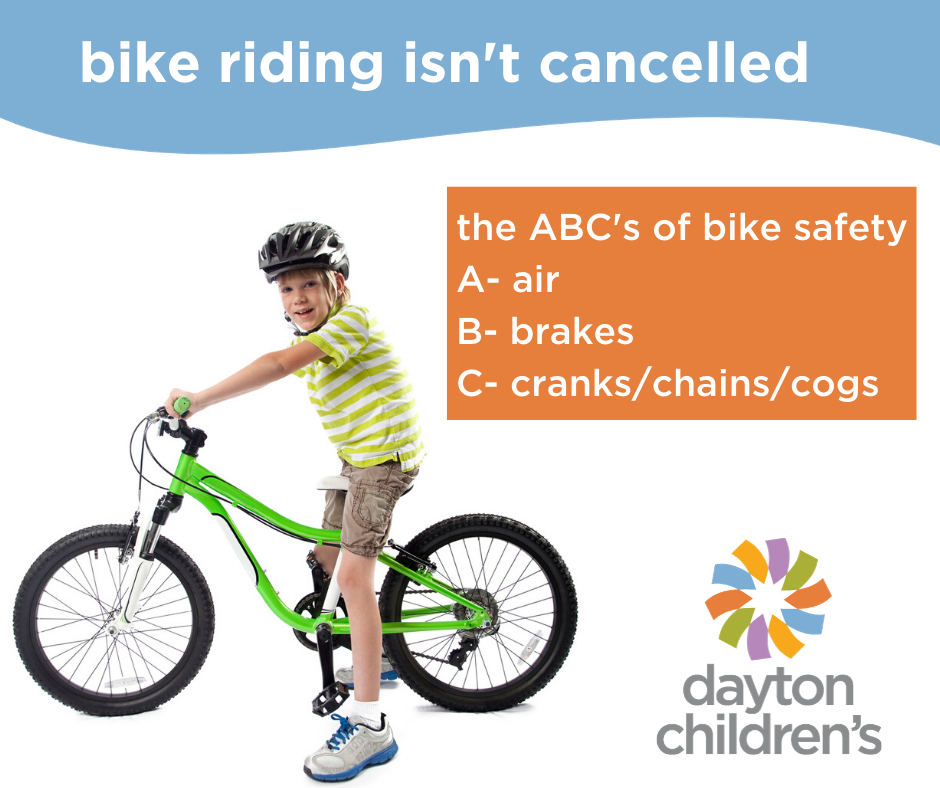 bike riding isn't cancelled

the ABC's of bike safety
A- air
B- brakes
C- cranks/chains/cogs

dayton
children's